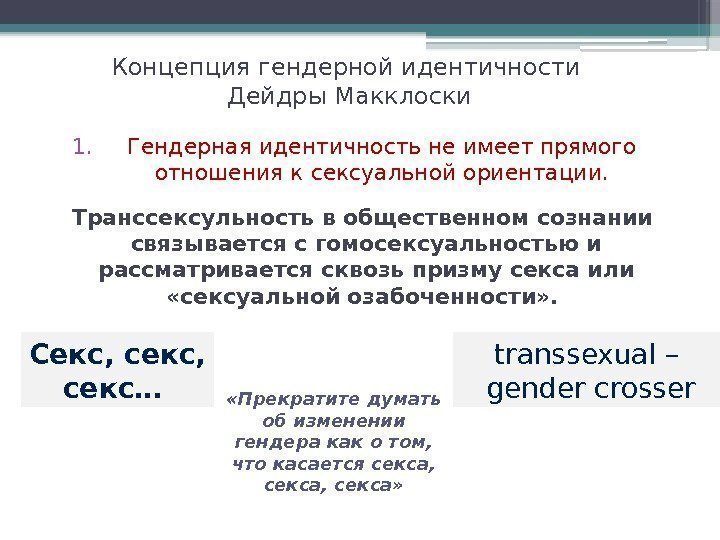 Концепция гендерной идентичности Дейдры Макклоски

1. Гендерная идентичность не имеет прямого отношения к сексуальной ориентации.

Транссексульность в общественном сознании связывается с гомосексуальностью и рассматривается сквозь призму секса или «сексуальной озабоченности».

Секс, секс, секс…

«Прекратите думать об изменении гендера как о том, что касается секса, секса, секса»

transsexual – gender crosser